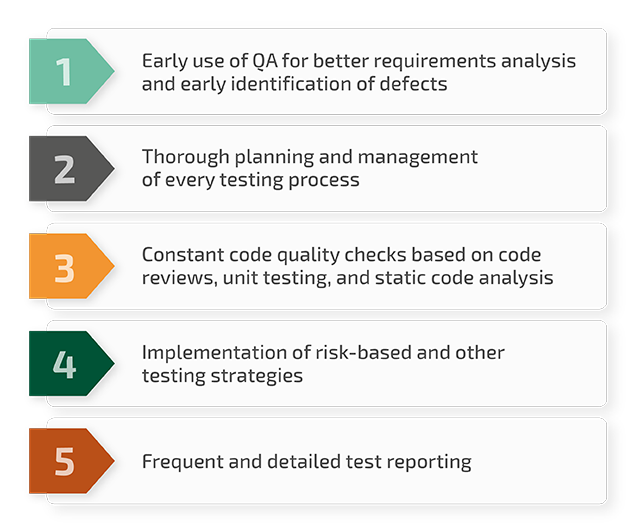 1
Early use of QA for better requirements analysis and early identification of defects

2
Thorough planning and management of every testing process

3
Constant code quality checks based on code reviews, unit testing, and static code analysis

4
Implementation of risk-based and other testing strategies

5
Frequent and detailed test reporting